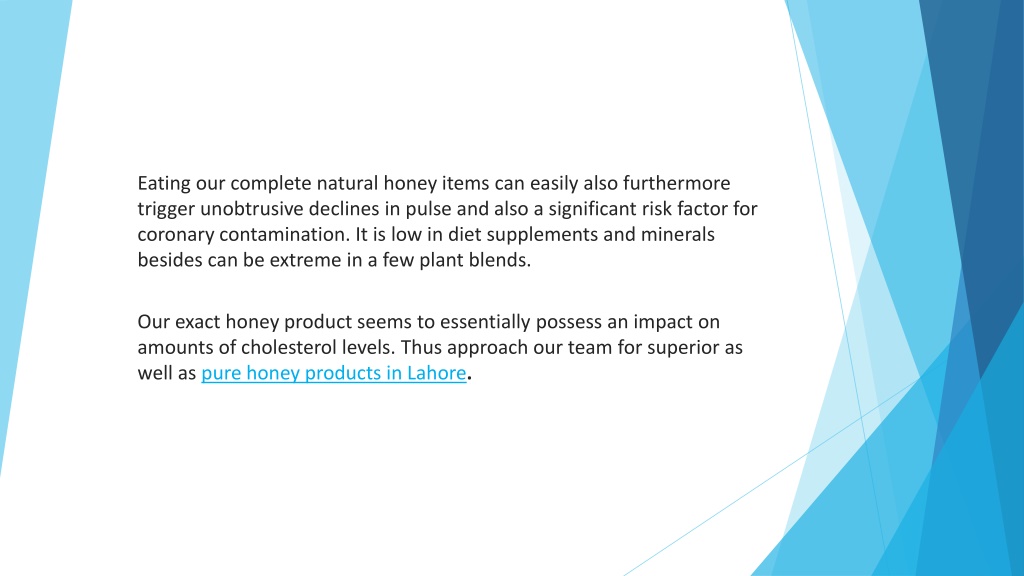 Eating our complete natural honey items can easily also furthermore trigger unobtrusive declines in pulse and also a significant risk factor for coronary contamination. It is low in diet supplements and minerals besides can be extreme in a few plant blends.

Our exact honey product seems to essentially possess an impact on amounts of cholesterol levels. Thus approach our team for superior as well as pure honey products in Lahore.